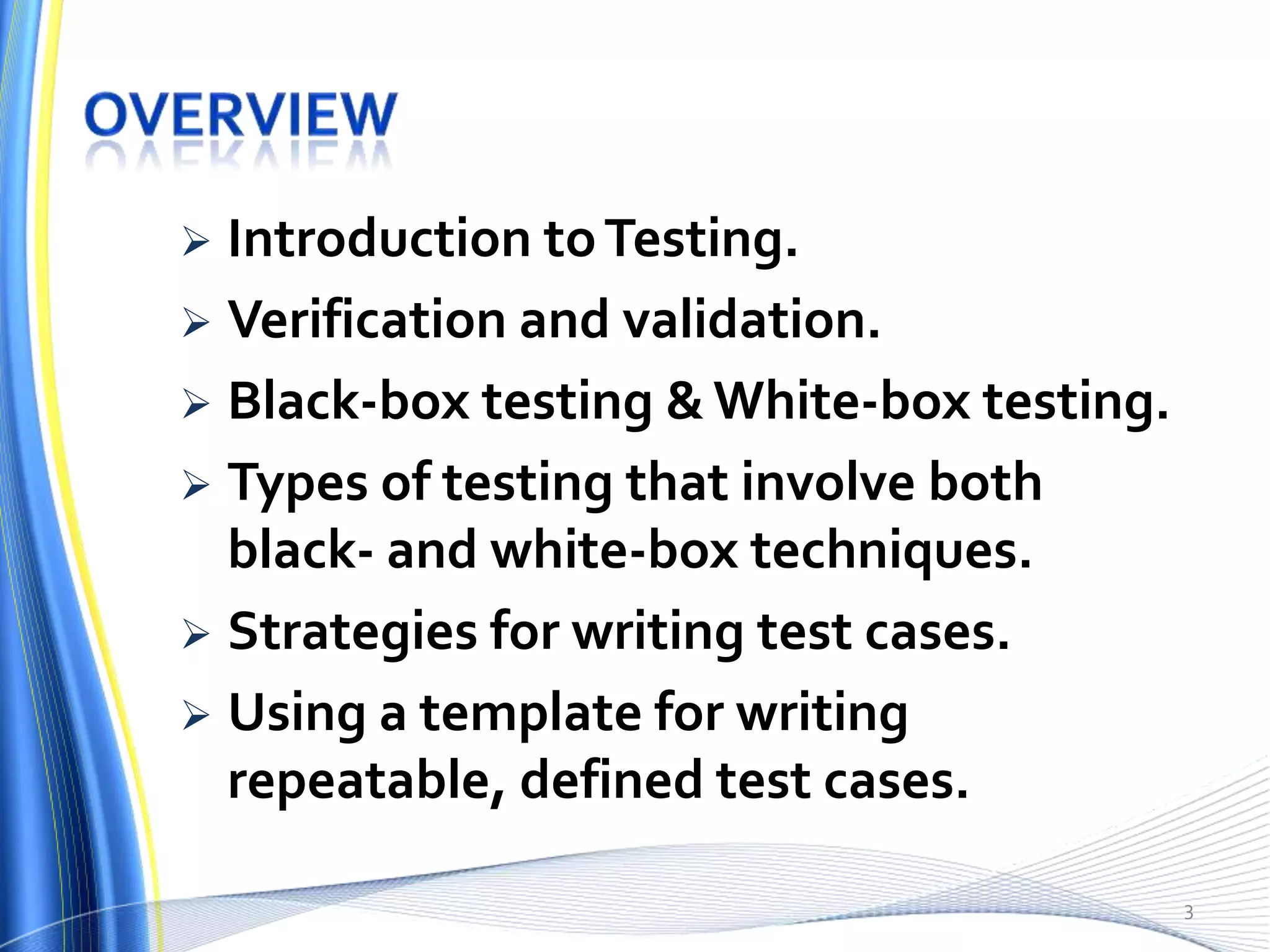 OVERVIEW

➢ Introduction to Testing.
➢ Verification and validation.
➢ Black-box testing & White-box testing.
➢ Types of testing that involve both black- and white-box techniques.
➢ Strategies for writing test cases.
➢ Using a template for writing repeatable, defined test cases.

3